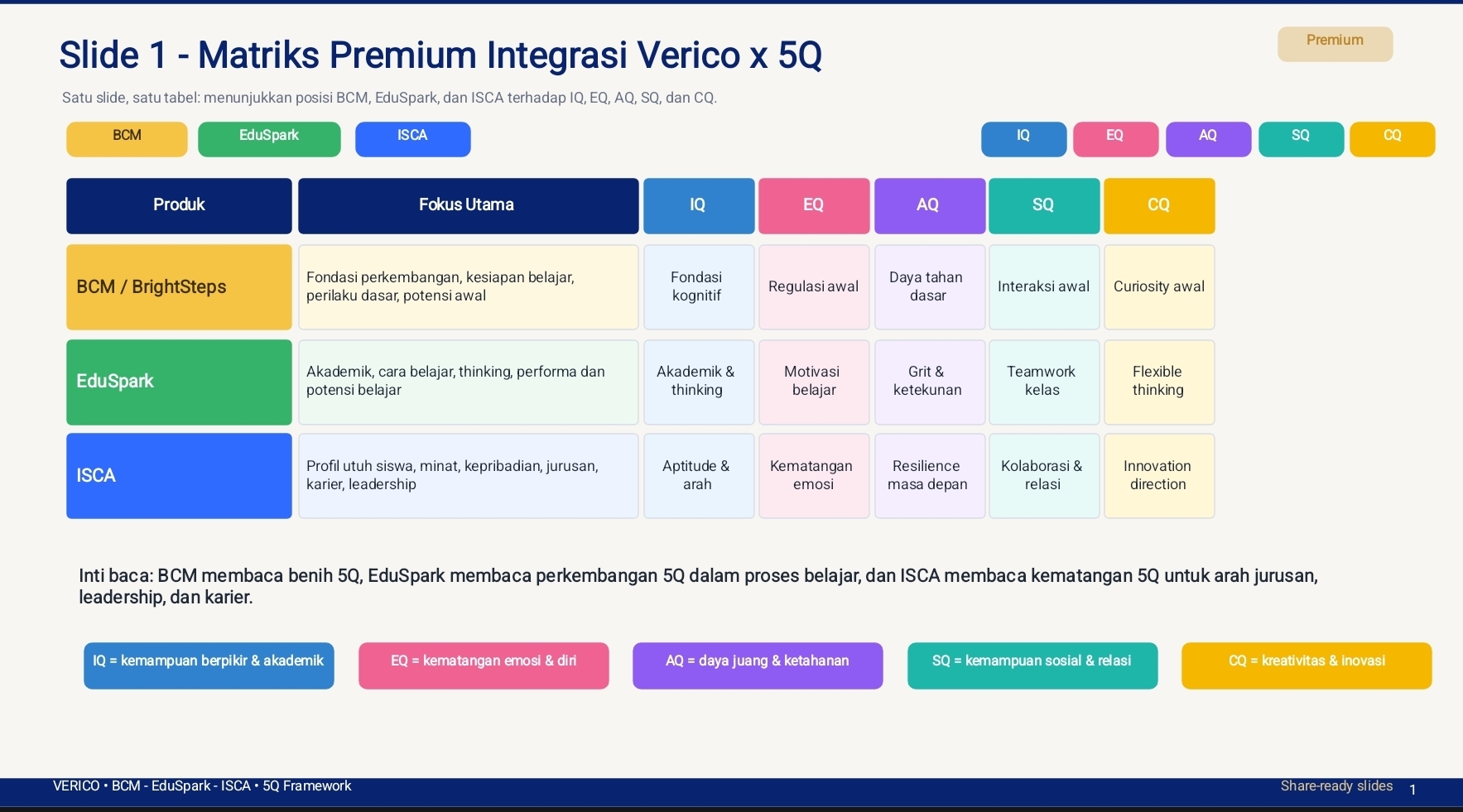 Slide 1 - Matriks Premium Integrasi Verico x 5Q

Premium

Satu slide, satu tabel: menunjukkan posisi BCM, EduSpark, dan ISCA terhadap IQ, EQ, AQ, SQ, dan CQ.

BCM EduSpark ISCA

IQ EQ AQ SQ CQ

| Produk | Fokus Utama | IQ | EQ | AQ | SQ | CQ |
|---|---|---|---|---|---|---|
| BCM / BrightSteps | Fondasi perkembangan, kesiapan belajar, perilaku dasar, potensi awal | Fondasi kognitif | Regulasi awal | Daya tahan dasar | Interaksi awal | Curiosity awal |
| EduSpark | Akademik, cara belajar, thinking, performa dan potensi belajar | Akademik & thinking | Motivasi belajar | Grit & ketekunan | Teamwork kelas | Flexible thinking |
| ISCA | Profil utuh siswa, minat, kepribadian, jurusan, karier, leadership | Aptitude & arah | Kematangan emosi | Resilience masa depan | Kolaborasi & relasi | Innovation direction |

Inti baca: BCM membaca benih 5Q, EduSpark membaca perkembangan 5Q dalam proses belajar, dan ISCA membaca kematangan 5Q untuk arah jurusan, leadership, dan karier.

IQ = kemampuan berpikir & akademik

EQ = kematangan emosi & diri

AQ = daya juang & ketahanan

SQ = kemampuan sosial & relasi

CQ = kreativitas & inovasi

VERICO • BCM - EduSpark - ISCA • 5Q Framework

Share-ready slides 1